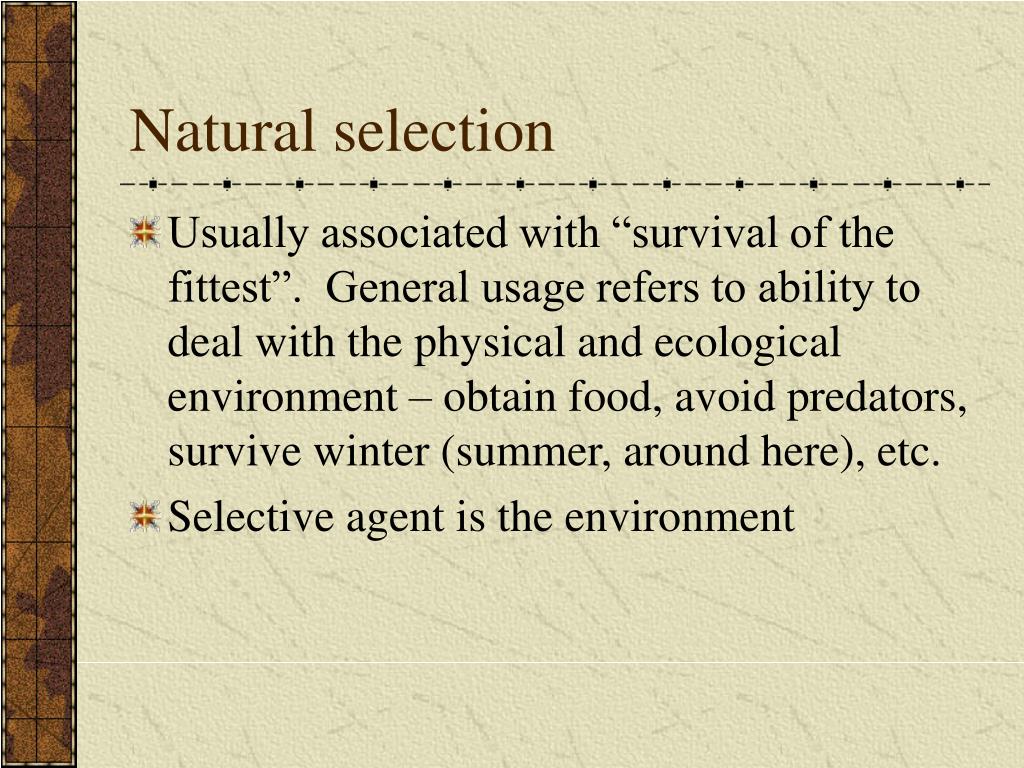 Natural selection

Usually associated with “survival of the fittest”.  General usage refers to ability to deal with the physical and ecological environment – obtain food, avoid predators, survive winter (summer, around here), etc.

Selective agent is the environment